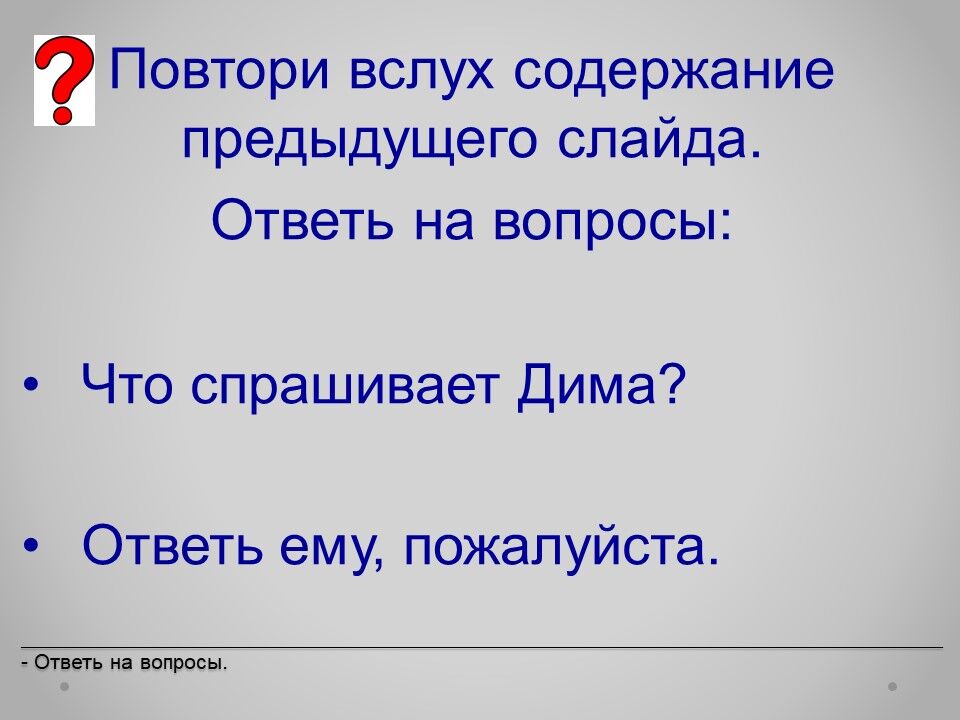 Повтори вслух содержание предыдущего слайда.

Ответь на вопросы:

• Что спрашивает Дима?

• Ответь ему, пожалуйста.

- Ответь на вопросы.